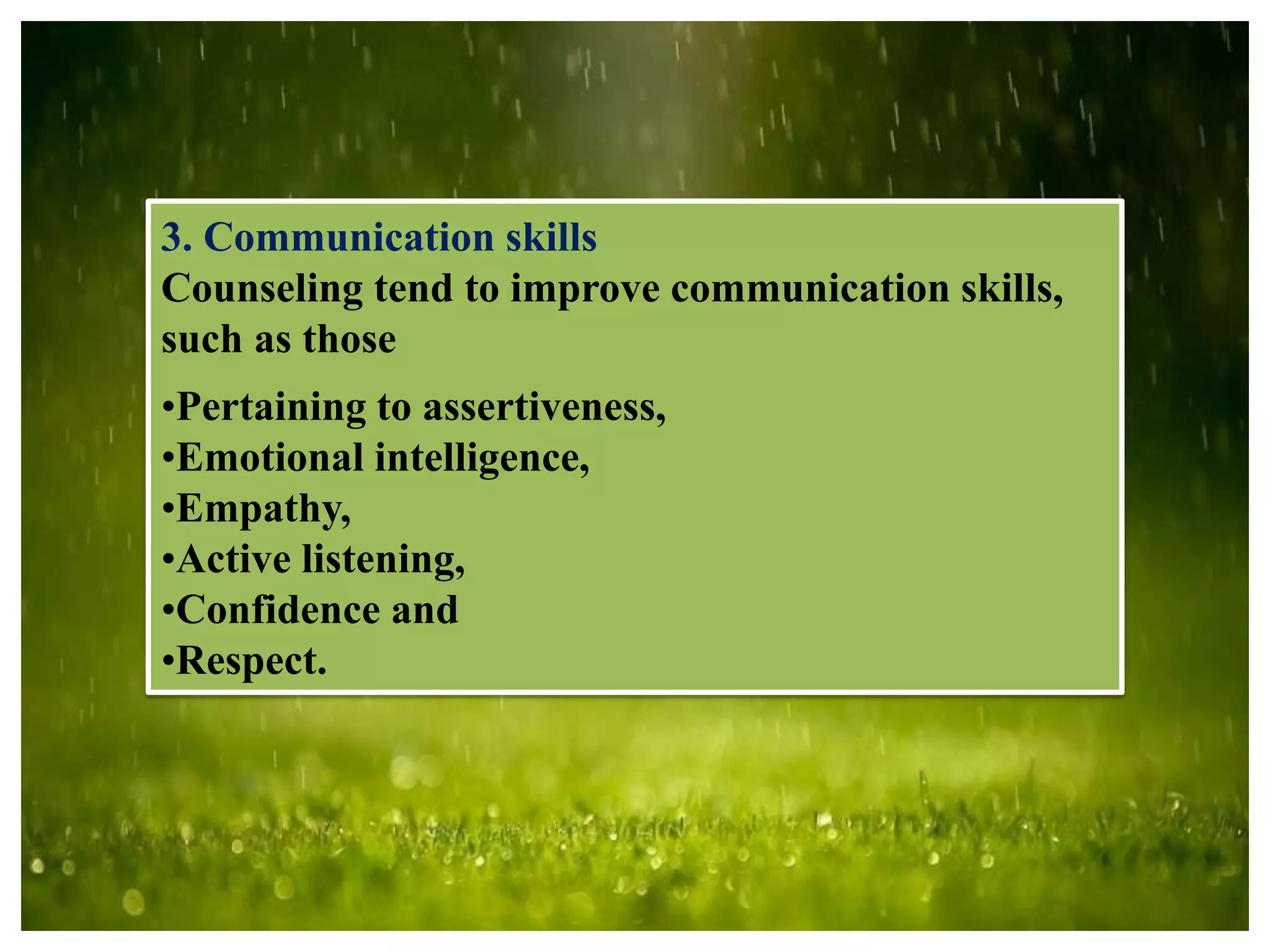 3. Communication skills
Counseling tend to improve communication skills, such as those

•Pertaining to assertiveness,
•Emotional intelligence,
•Empathy,
•Active listening,
•Confidence and
•Respect.